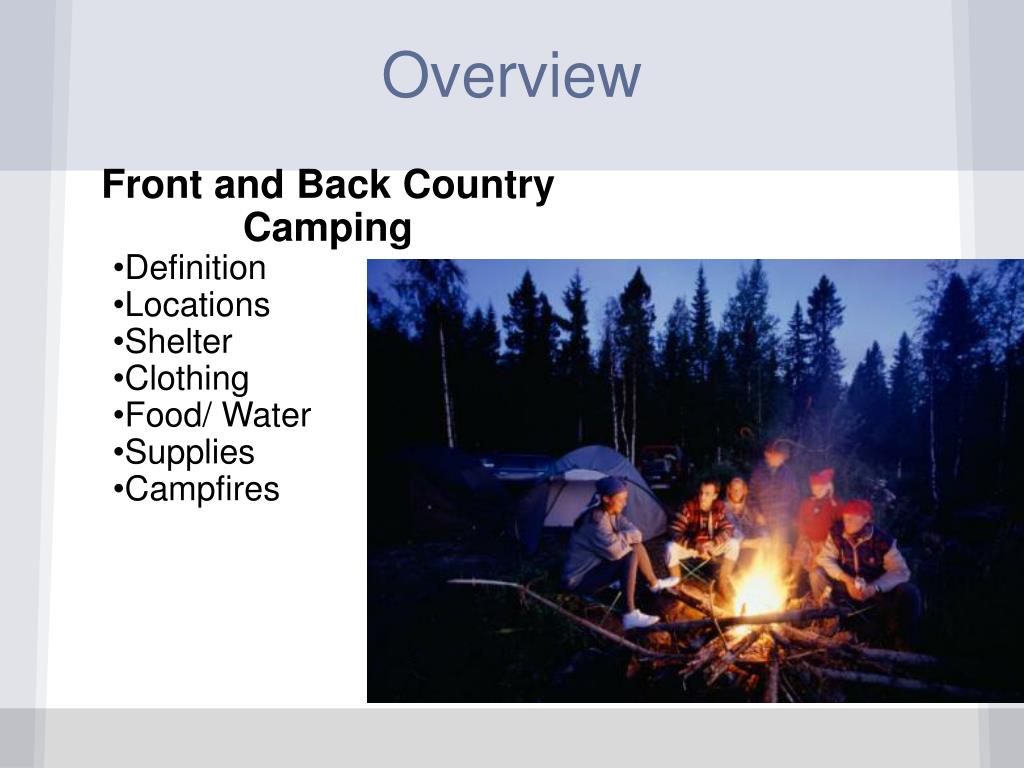 Overview

Front and Back Country Camping

•Definition
•Locations
•Shelter
•Clothing
•Food/ Water
•Supplies
•Campfires